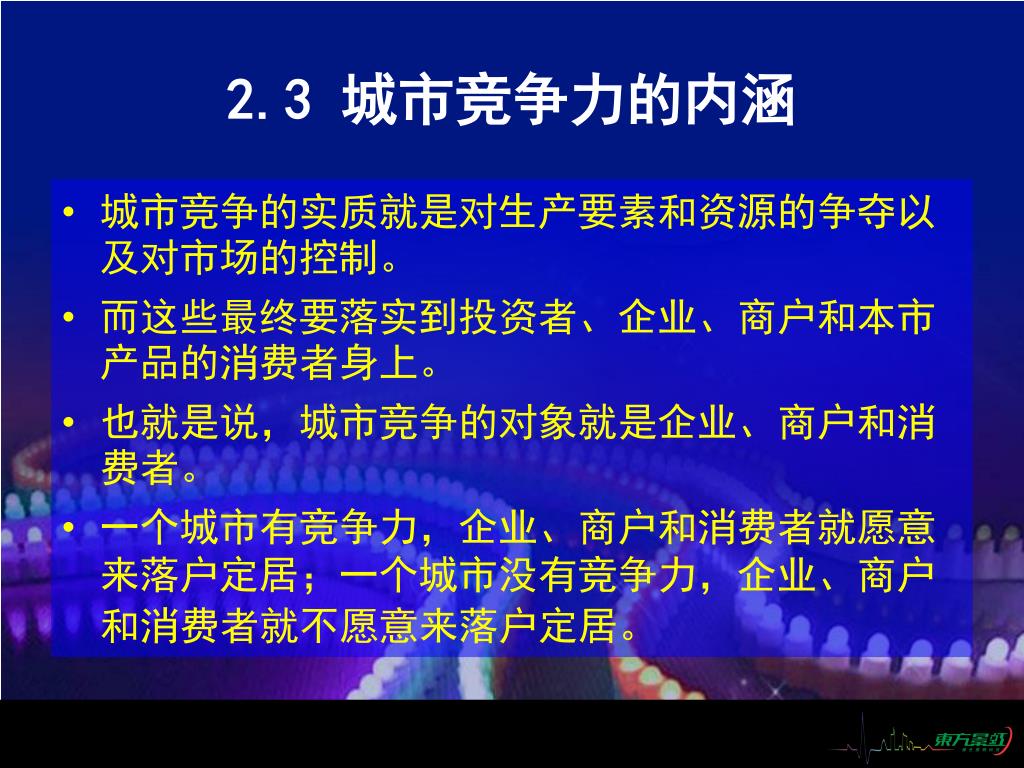 2.3 城市竞争力的内涵

• 城市竞争的实质就是对生产要素和资源的争夺以及对市场的控制。

• 而这些最终要落实到投资者、企业、商户和本市产品的消费者身上。

• 也就是说，城市竞争的对象就是企业、商户和消费者。

• 一个城市有竞争力，企业、商户和消费者就愿意来落户定居；一个城市没有竞争力，企业、商户和消费者就不愿意来落户定居。

東方霓虹